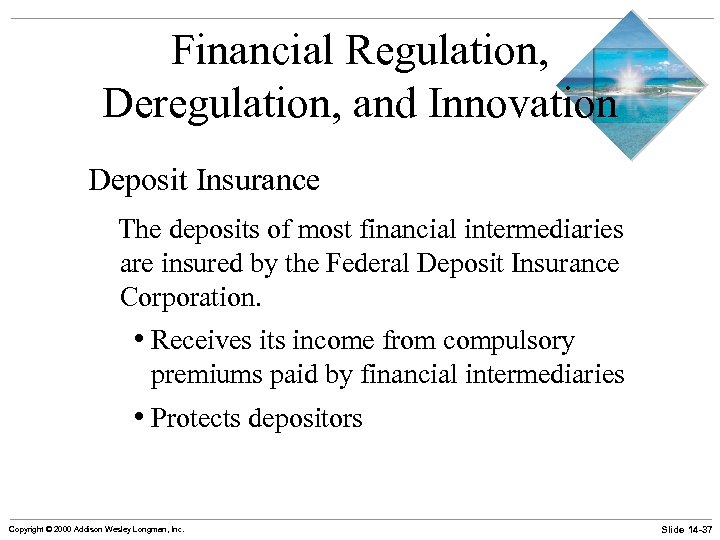 Financial Regulation, Deregulation, and Innovation

Deposit Insurance

The deposits of most financial intermediaries are insured by the Federal Deposit Insurance Corporation.

• Receives its income from compulsory premiums paid by financial intermediaries

• Protects depositors

Copyright © 2000 Addison Wesley Longman, Inc.

Slide 14-37